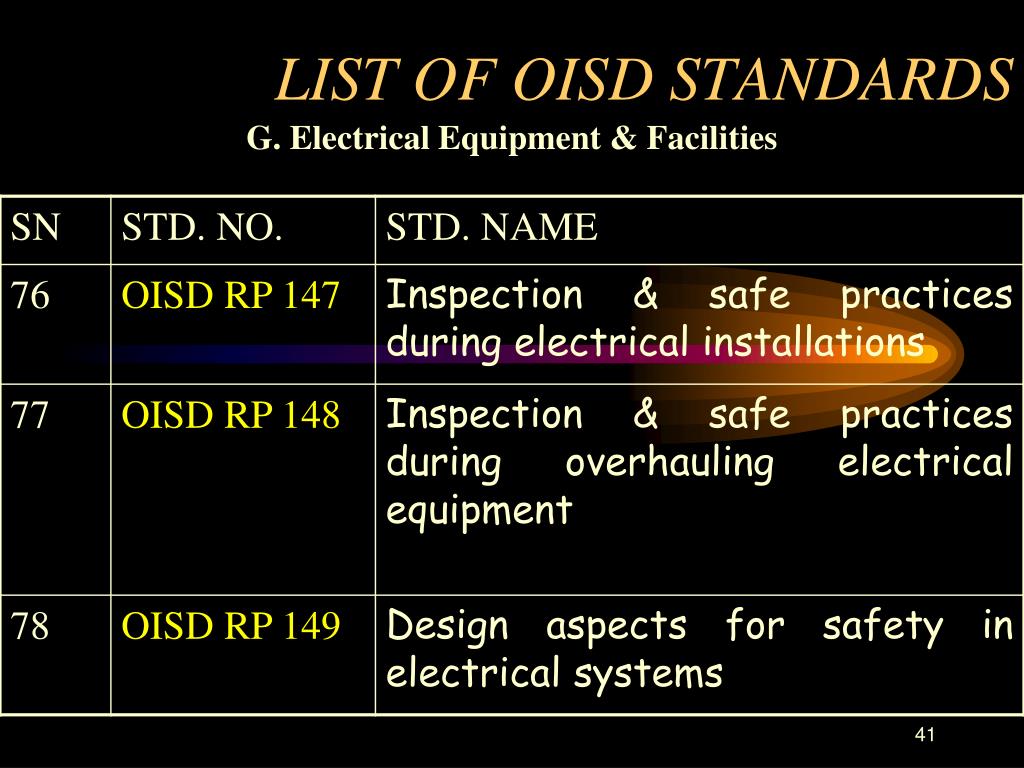 LIST OF OISD STANDARDS

G. Electrical Equipment & Facilities

| SN | STD. NO. | STD. NAME |
|---|---|---|
| 76 | OISD RP 147 | Inspection & safe practices during electrical installations |
| 77 | OISD RP 148 | Inspection & safe practices during overhauling electrical equipment |
| 78 | OISD RP 149 | Design aspects for safety in electrical systems |

41